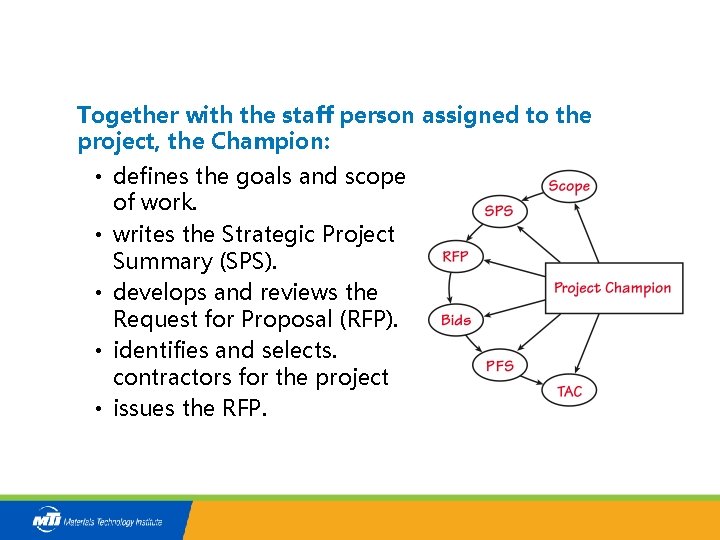 Together with the staff person assigned to the project, the Champion:

• defines the goals and scope of work.
• writes the Strategic Project Summary (SPS).
• develops and reviews the Request for Proposal (RFP).
• identifies and selects. contractors for the project
• issues the RFP.

Scope
SPS
RFP
Project Champion
Bids
PFS
TAC

MTI Materials Technology Institute